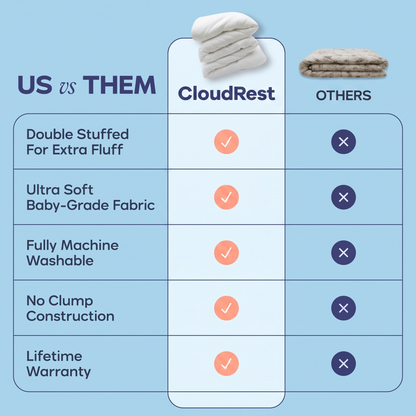 | US vs THEM | CloudRest | OTHERS |
|---|---|---|
| Double Stuffed For Extra Fluff | ✓ | ✕ |
| Ultra Soft Baby-Grade Fabric | ✓ | ✕ |
| Fully Machine Washable | ✓ | ✕ |
| No Clump Construction | ✓ | ✕ |
| Lifetime Warranty | ✓ | ✕ |